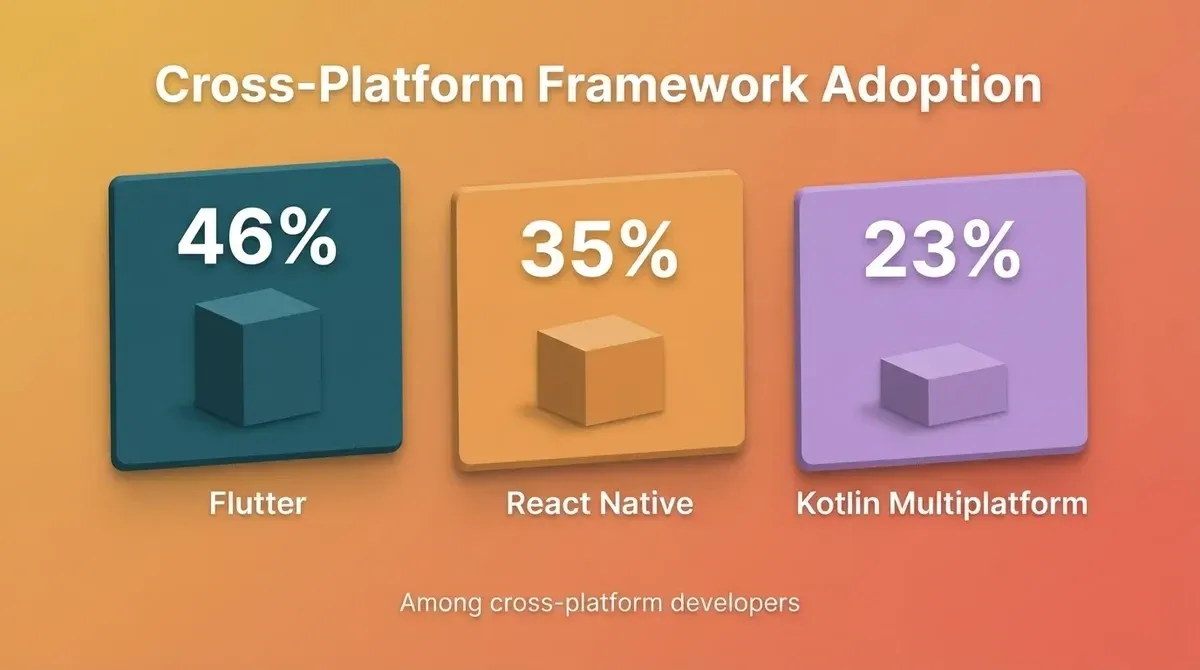 Cross-Platform Framework Adoption

46%

Flutter

35%

React Native

23%

Kotlin Multiplatform

Among cross-platform developers